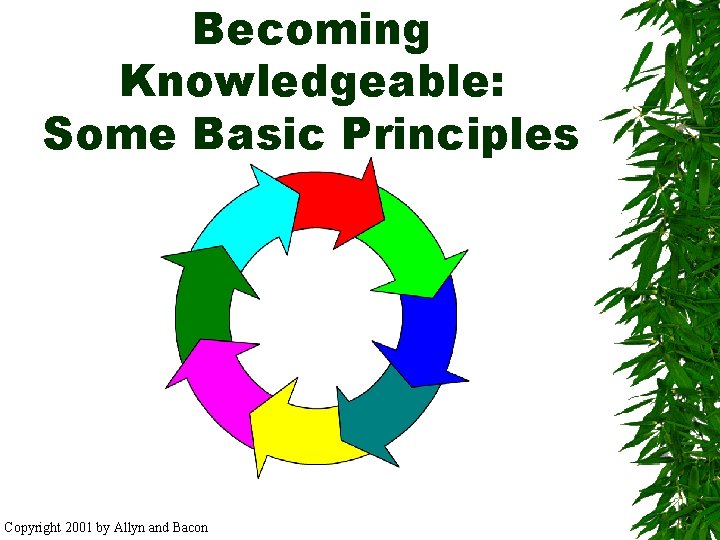 Becoming Knowledgeable: Some Basic Principles

Copyright 2001 by Allyn and Bacon